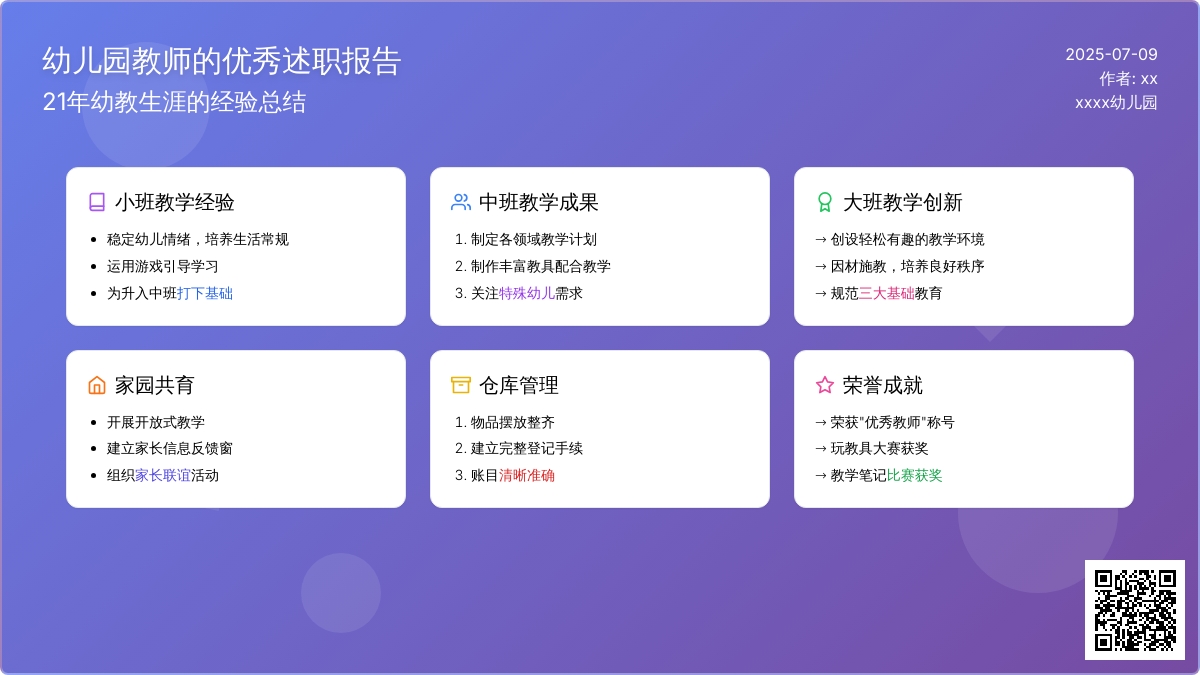 幼儿园教师的优秀述职报告
21年幼教生涯的经验总结

2025-07-09
作者: xx
xxxx幼儿园

小班教学经验
• 稳定幼儿情绪，培养生活常规
• 运用游戏引导学习
• 为升入中班打下基础

中班教学成果
1. 制定各领域教学计划
2. 制作丰富教具配合教学
3. 关注特殊幼儿需求

大班教学创新
→ 创设轻松有趣的教学环境
→ 因材施教，培养良好秩序
→ 规范三大基础教育

家园共育
• 开展开放式教学
• 建立家长信息反馈窗
• 组织家长联谊活动

仓库管理
1. 物品摆放整齐
2. 建立完整登记手续
3. 账目清晰准确

荣誉成就
→ 荣获"优秀教师"称号
→ 玩教具大赛获奖
→ 教学笔记比赛获奖